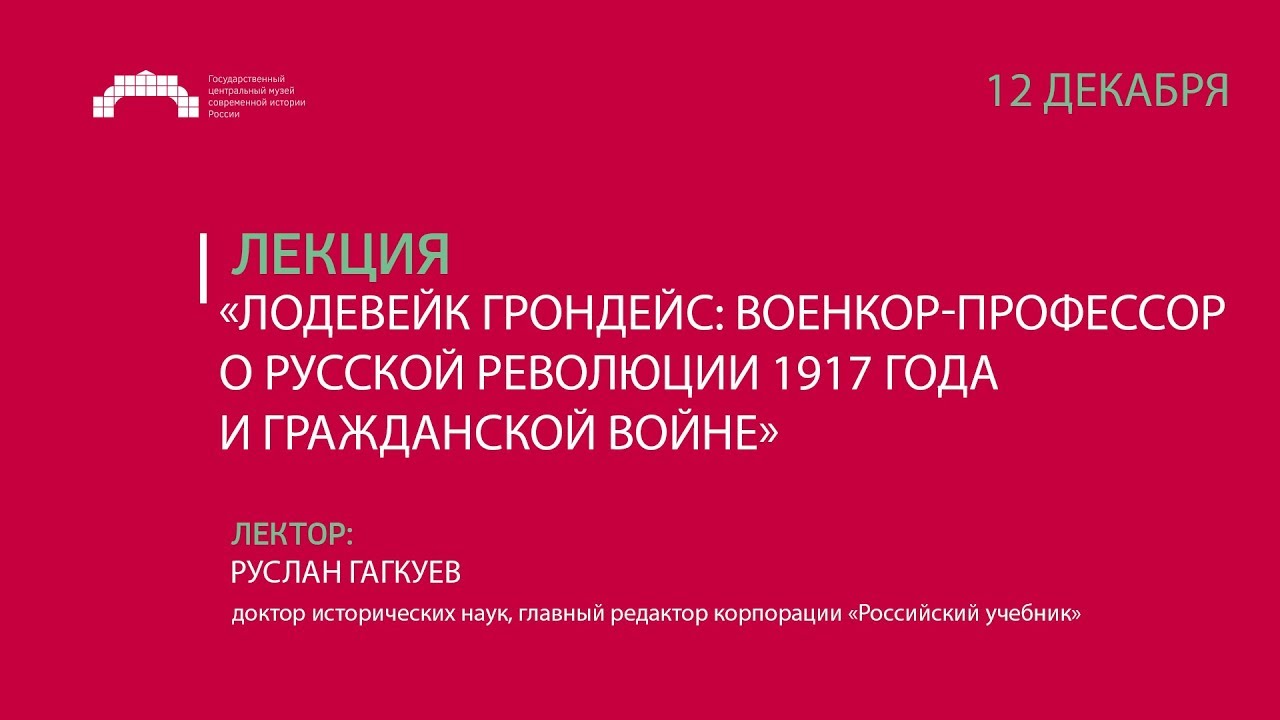 Государственный центральный музей современной истории России

12 ДЕКАБРЯ

ЛЕКЦИЯ
«ЛОДЕВЕЙК ГРОНДЕЙС: ВОЕНКОР-ПРОФЕССОР О РУССКОЙ РЕВОЛЮЦИИ 1917 ГОДА И ГРАЖДАНСКОЙ ВОЙНЕ»

ЛЕКТОР:
РУСЛАН ГАГКУЕВ
доктор исторических наук, главный редактор корпорации «Российский учебник»